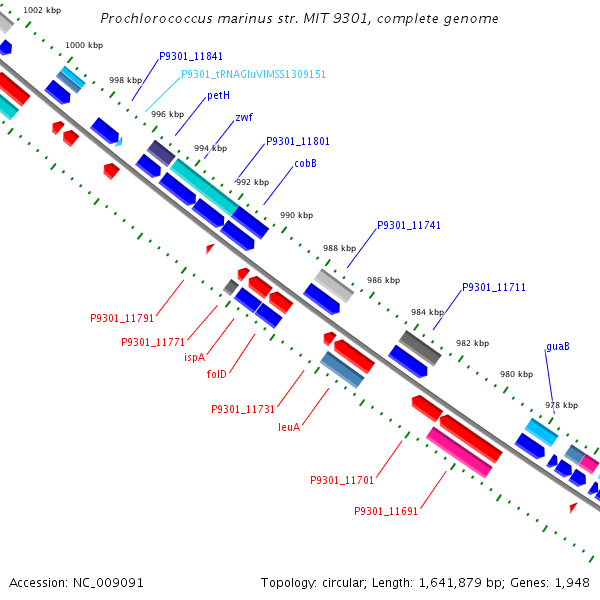 Prochlorococcus marinus str. MIT 9301, complete genome

1002 kbp
1000 kbp
998 kbp
996 kbp
994 kbp
992 kbp
990 kbp
988 kbp
986 kbp
984 kbp
982 kbp
980 kbp
978 kbp

P9301_11841
P9301_tRNAGluVIMSS1309151
petH
zwf
P9301_11801
cobB
P9301_11741
P9301_11711
guaB

P9301_11791
P9301_11771
ispA
folD
P9301_11731
leuA
P9301_11701
P9301_11691

Accession: NC_009091

Topology: circular; Length: 1,641,879 bp; Genes: 1,948